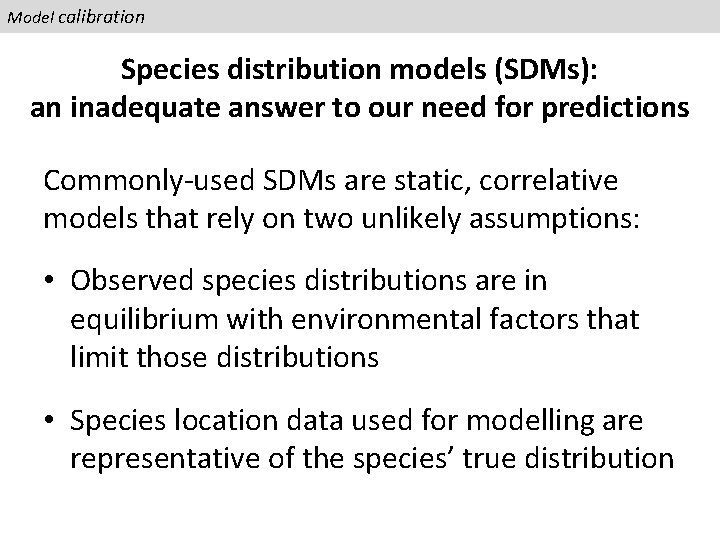 Model calibration

Species distribution models (SDMs):
an inadequate answer to our need for predictions

Commonly-used SDMs are static, correlative models that rely on two unlikely assumptions:

• Observed species distributions are in equilibrium with environmental factors that limit those distributions

• Species location data used for modelling are representative of the species' true distribution